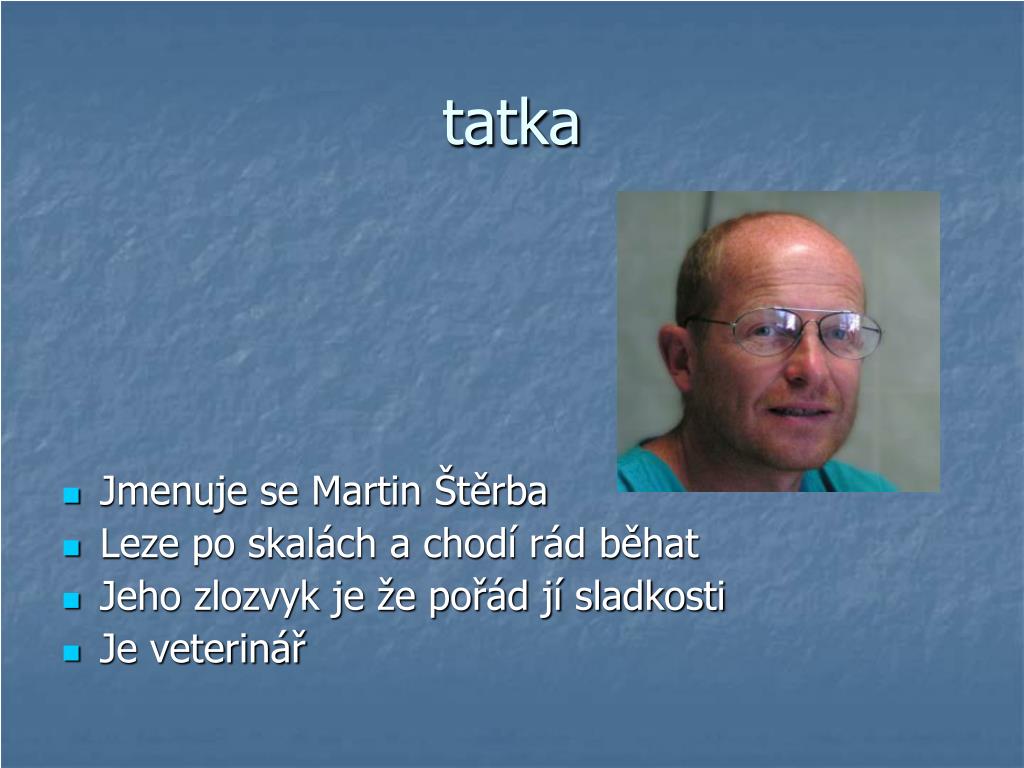 tatka

- Jmenuje se Martin Štěrba
- Leze po skalách a chodí rád běhat
- Jeho zlozvyk je že pořád jí sladkosti
- Je veterinář